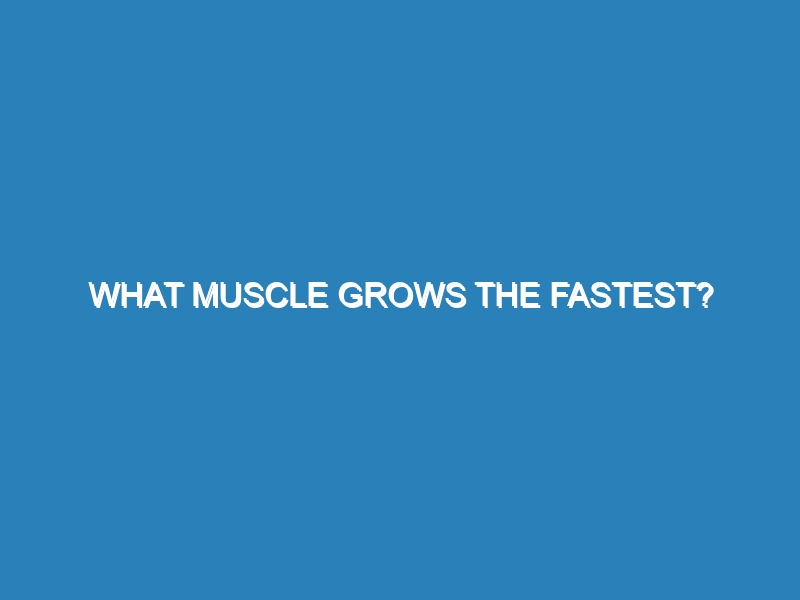 WHAT MUSCLE GROWS THE FASTEST?